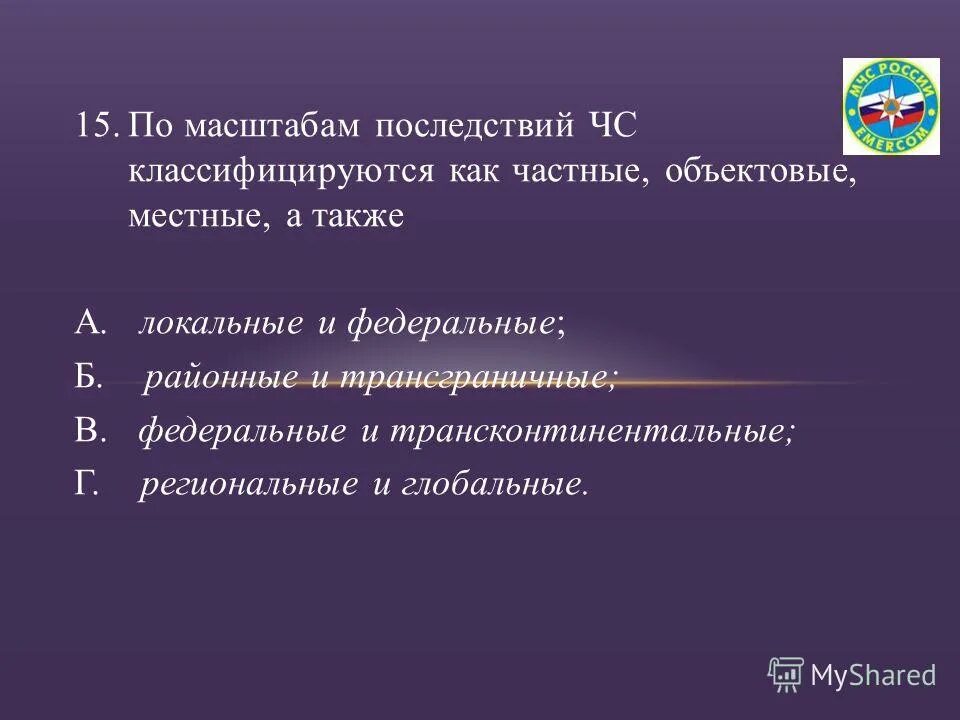 МЧС РОССИИ
EMERCOM

15. По масштабам последствий ЧС классифицируются как частные, объектовые, местные, а также

А. локальные и федеральные;

Б. районные и трансграничные;

В. федеральные и трансконтинентальные;

Г. региональные и глобальные.

MyShared